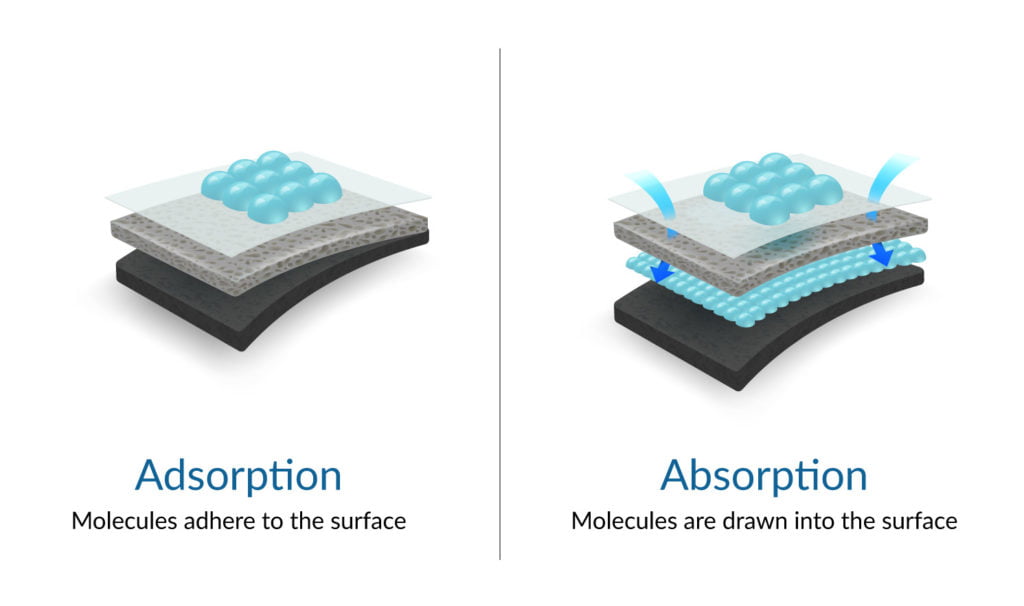 Adsorption
Molecules adhere to the surface

Absorption
Molecules are drawn into the surface